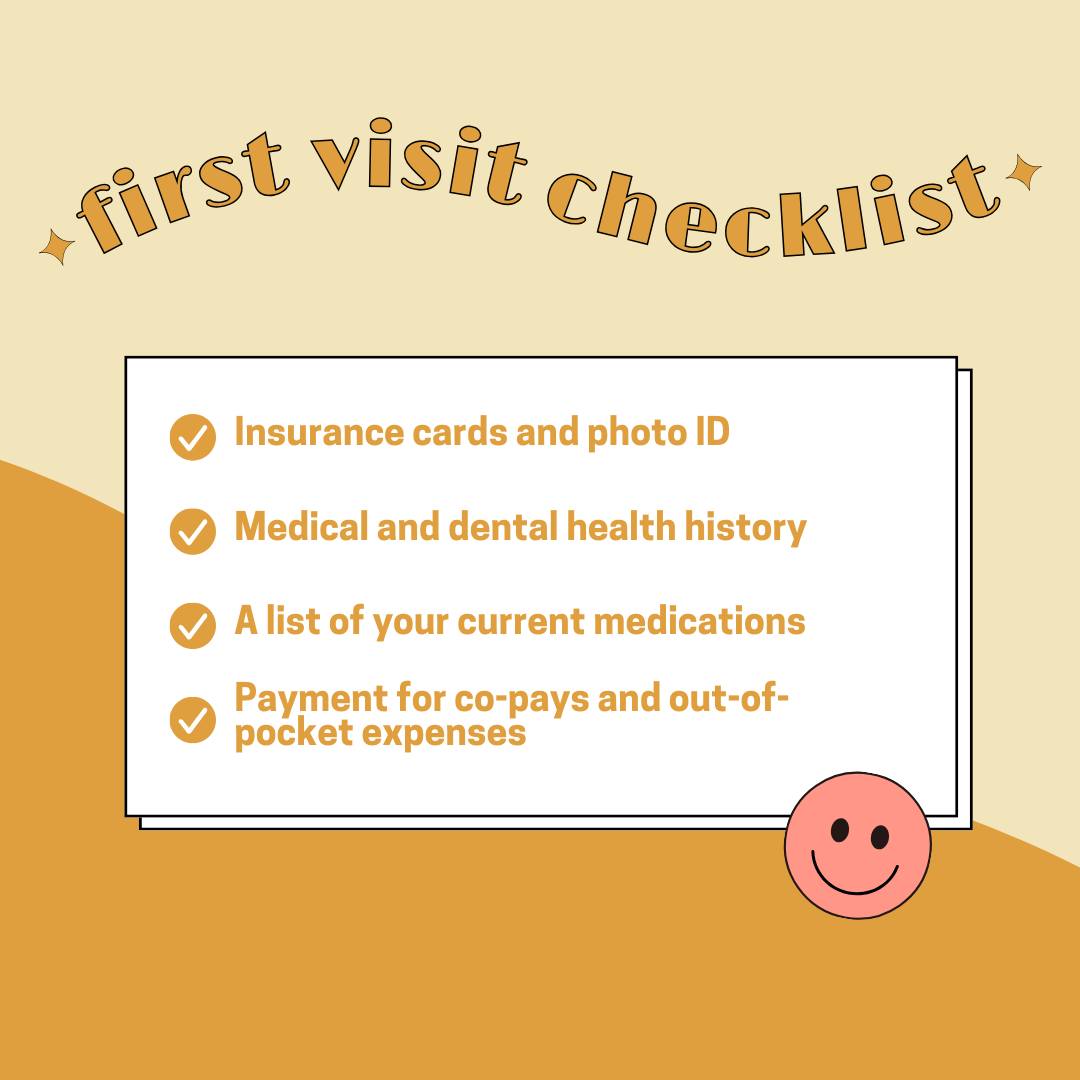 first visit checklist

Insurance cards and photo ID

Medical and dental health history

A list of your current medications

Payment for co-pays and out-of-pocket expenses